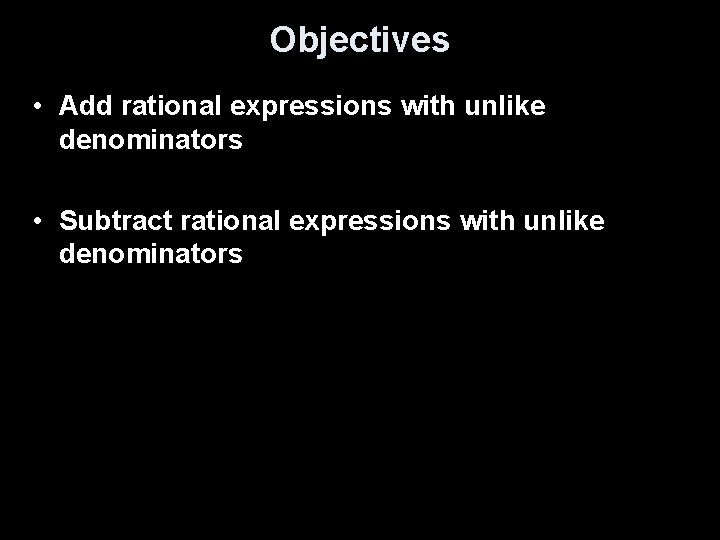 Objectives

• Add rational expressions with unlike denominators

• Subtract rational expressions with unlike denominators